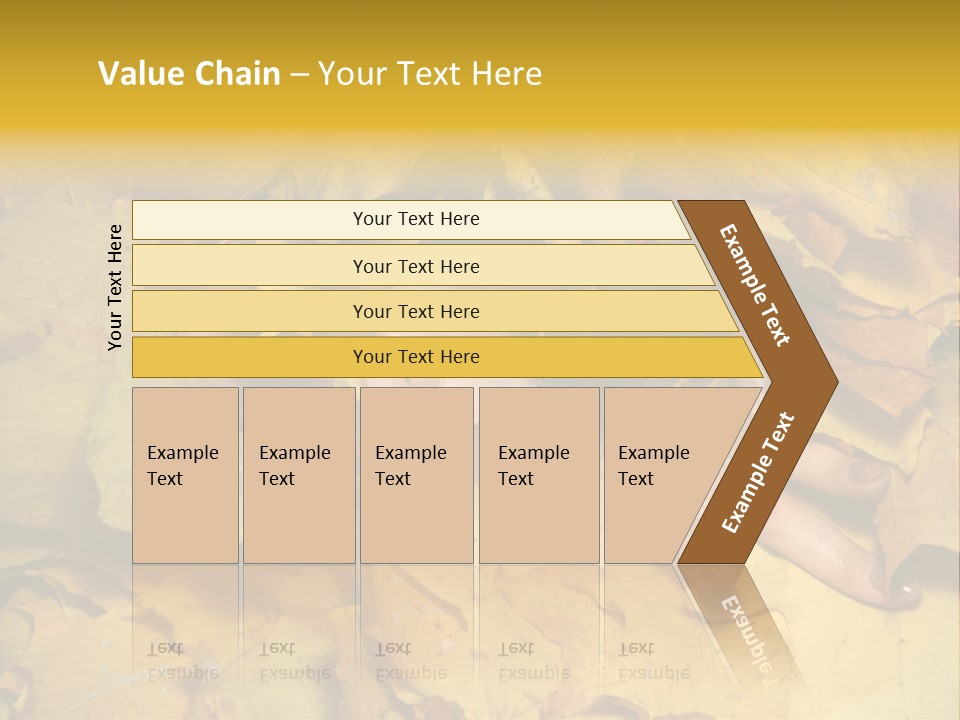 Value Chain – Your Text Here

Your Text Here

Your Text Here

Your Text Here

Your Text Here

Your Text Here

Example Text

Example Text

Example Text

Example Text

Example Text

Example Text

Example Text